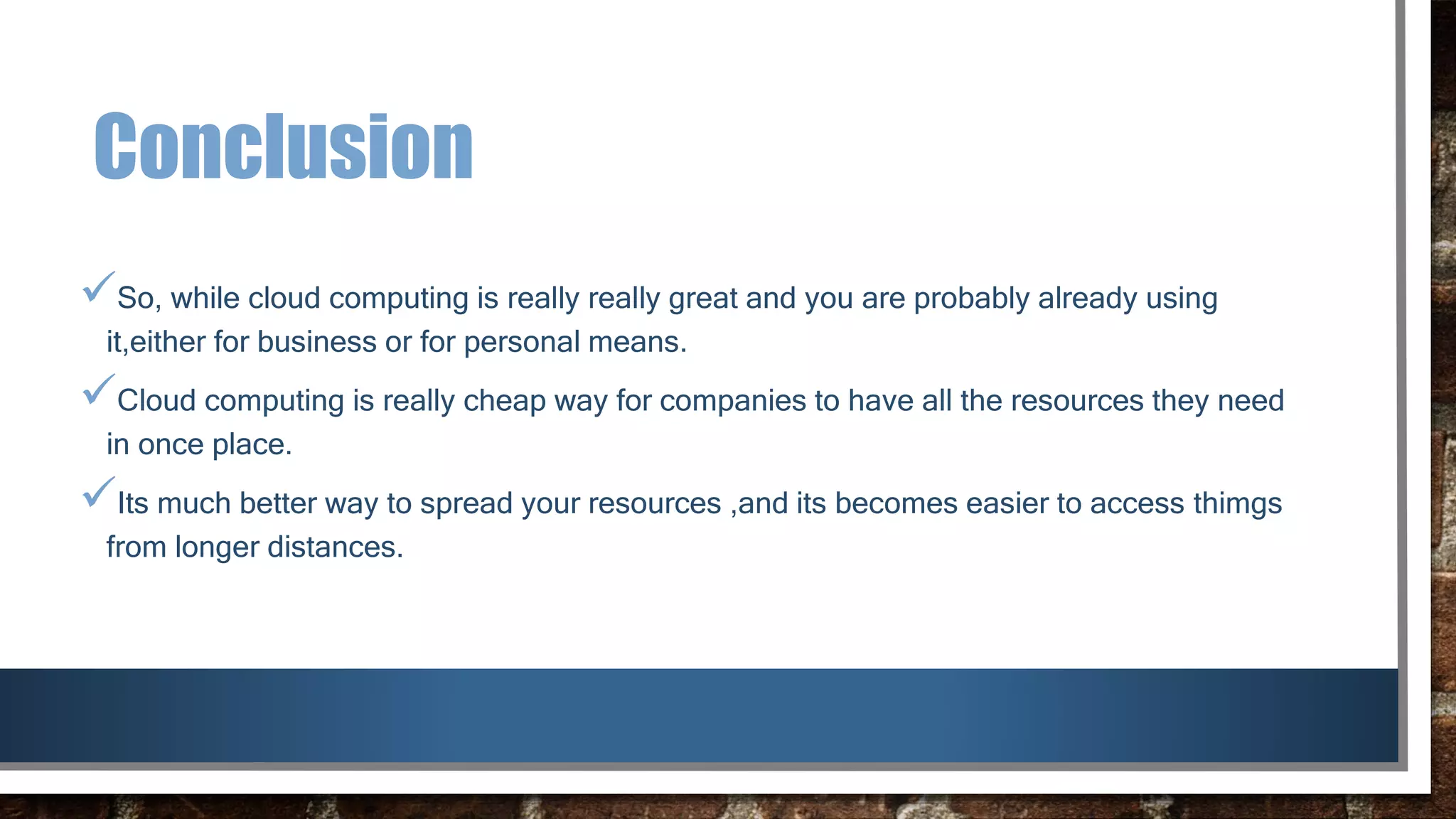 Conclusion

✓ So, while cloud computing is really really great and you are probably already using it,either for business or for personal means.

✓ Cloud computing is really cheap way for companies to have all the resources they need in once place.

✓ Its much better way to spread your resources ,and its becomes easier to access thimgs from longer distances.